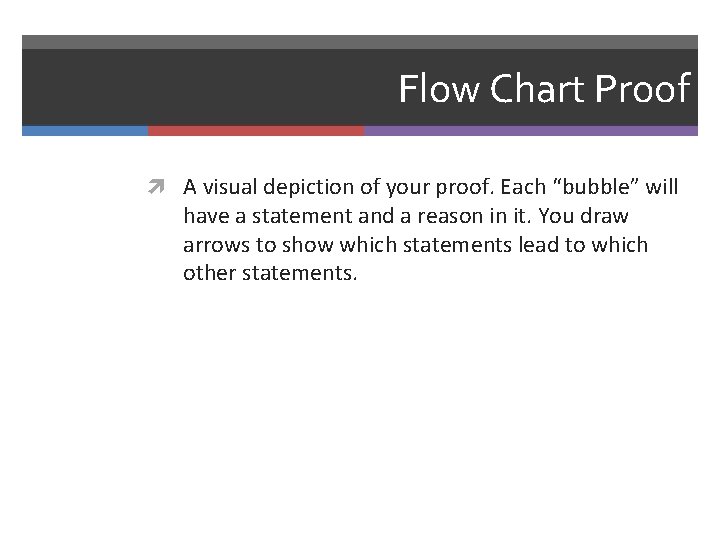 Flow Chart Proof

A visual depiction of your proof. Each “bubble” will have a statement and a reason in it. You draw arrows to show which statements lead to which other statements.